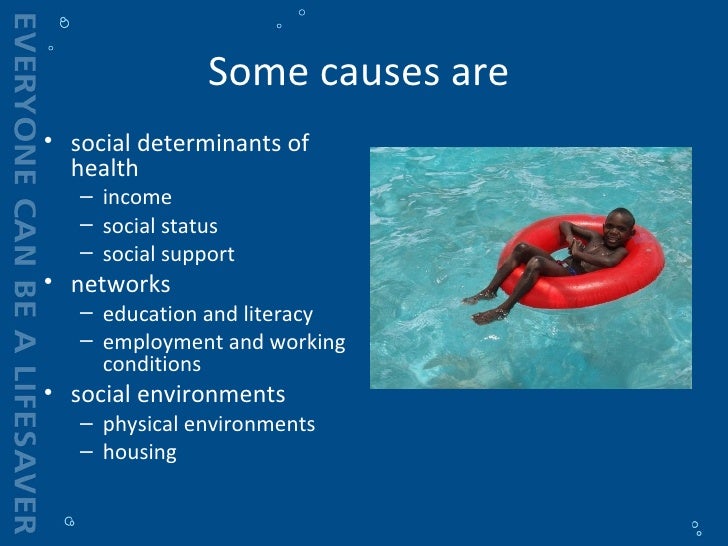 EVERYONE CAN BE A LIFESAVER

Some causes are

• social determinants of health
  – income
  – social status
  – social support
• networks
  – education and literacy
  – employment and working conditions
• social environments
  – physical environments
  – housing